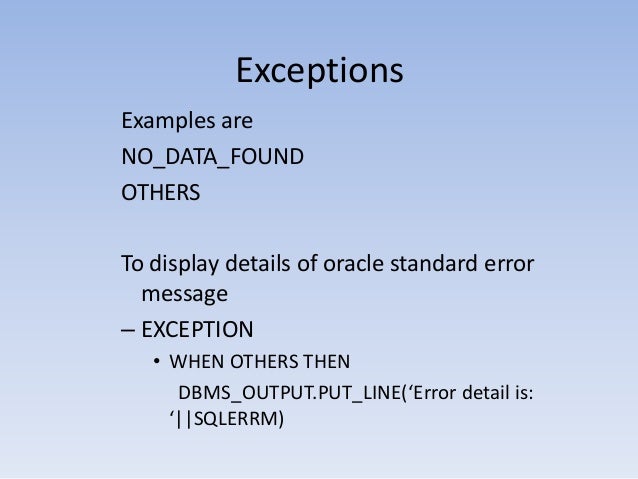 Exceptions

Examples are

NO_DATA_FOUND

OTHERS

To display details of oracle standard error message

– EXCEPTION

• WHEN OTHERS THEN

DBMS_OUTPUT.PUT_LINE(‘Error detail is: ‘||SQLERRM)